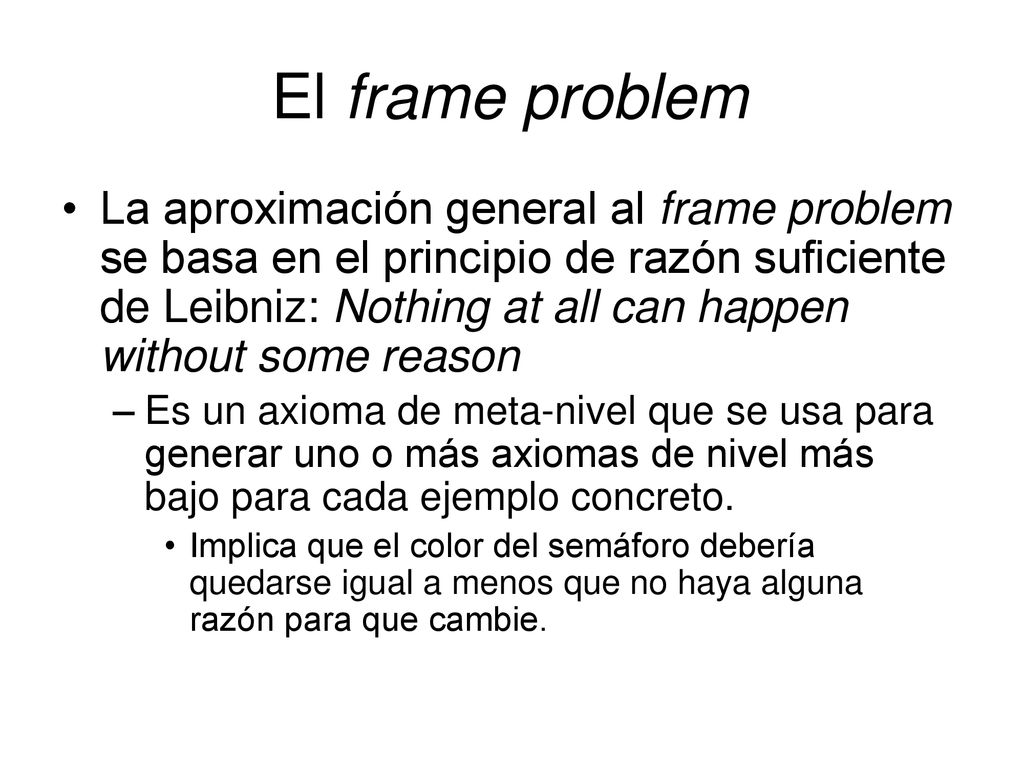 El frame problem

• La aproximación general al frame problem se basa en el principio de razón suficiente de Leibniz: Nothing at all can happen without some reason

– Es un axioma de meta-nivel que se usa para generar uno o más axiomas de nivel más bajo para cada ejemplo concreto.

• Implica que el color del semáforo debería quedarse igual a menos que no haya alguna razón para que cambie.